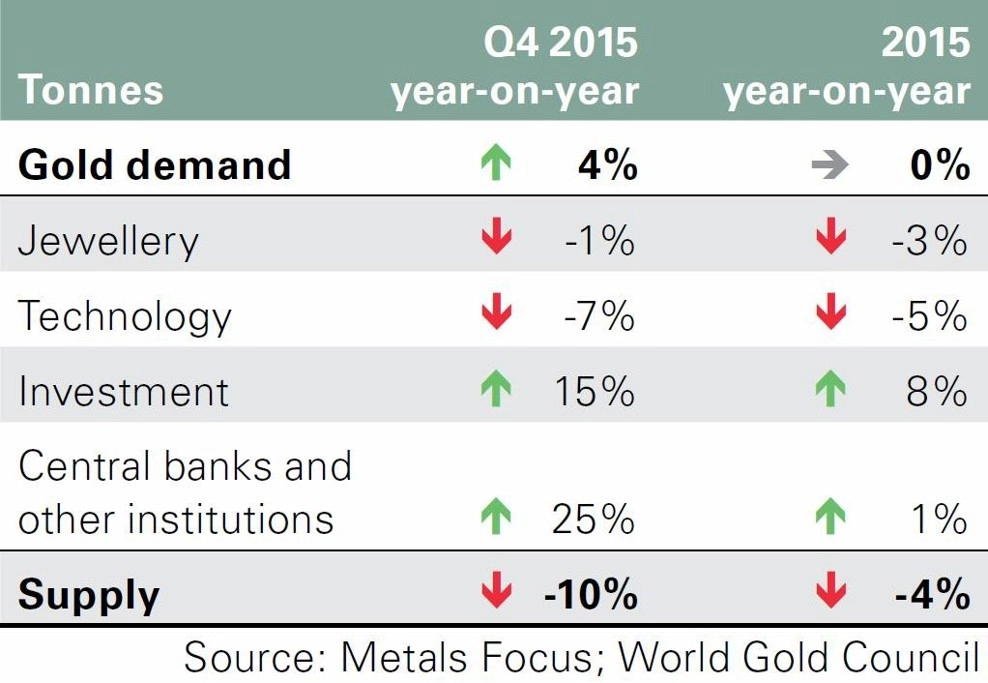 | Tonnes | Q4 2015 year-on-year | 2015 year-on-year |
|---|---|---|
| **Gold demand** | ↑ **4%** | → **0%** |
| Jewellery | ↓ -1% | ↓ -3% |
| Technology | ↓ -7% | ↓ -5% |
| Investment | ↑ 15% | ↑ 8% |
| Central banks and other institutions | ↑ 25% | ↑ 1% |
| **Supply** | ↓ **-10%** | ↓ **-4%** |

Source: Metals Focus; World Gold Council